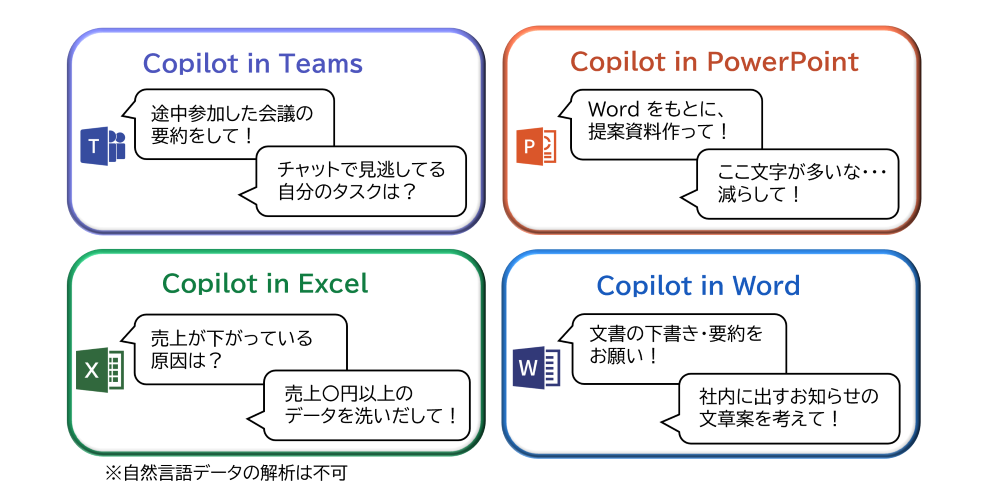 Copilot in Teams

T

途中参加した会議の要約をして！

チャットで見逃してる自分のタスクは？

Copilot in PowerPoint

P

Word をもとに、提案資料作って！

ここ文字が多いな・・・減らして！

Copilot in Excel

X

売上が下がっている原因は？

売上〇円以上のデータを洗いだして！

※自然言語データの解析は不可

Copilot in Word

W

文書の下書き・要約をお願い！

社内に出すお知らせの文章案を考えて！